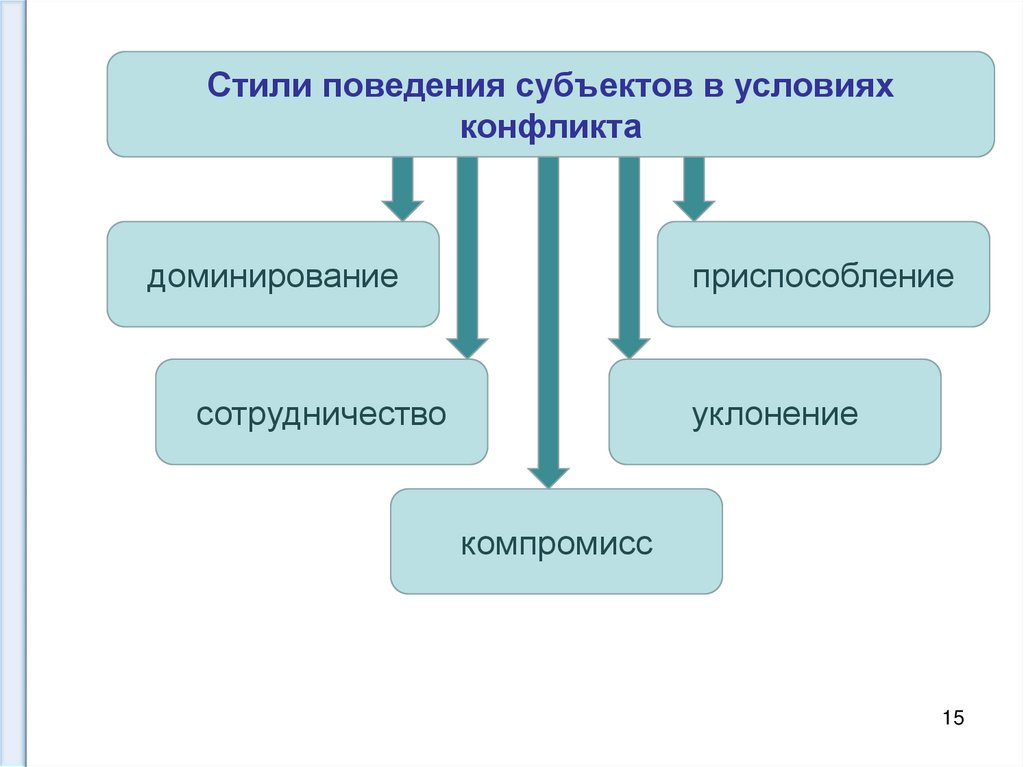 Стили поведения субъектов в условиях конфликта

доминирование

приспособление

сотрудничество

уклонение

компромисс

15